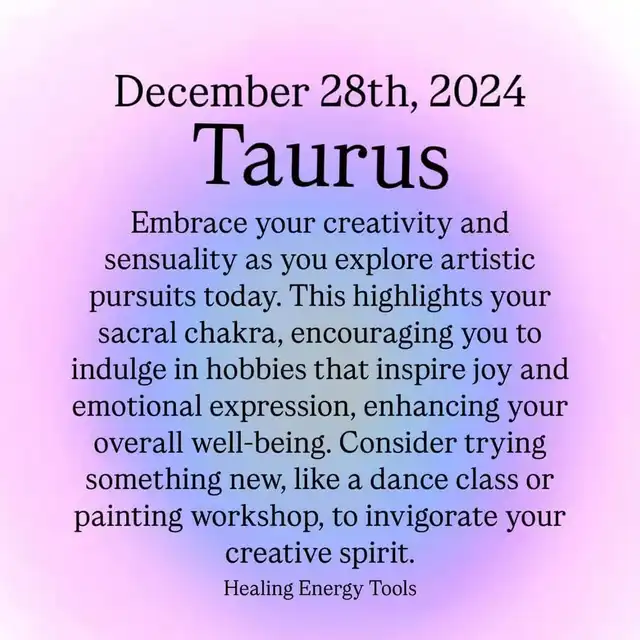 December 28th, 2024
Taurus

Embrace your creativity and sensuality as you explore artistic pursuits today. This highlights your sacral chakra, encouraging you to indulge in hobbies that inspire joy and emotional expression, enhancing your overall well-being. Consider trying something new, like a dance class or painting workshop, to invigorate your creative spirit.

Healing Energy Tools